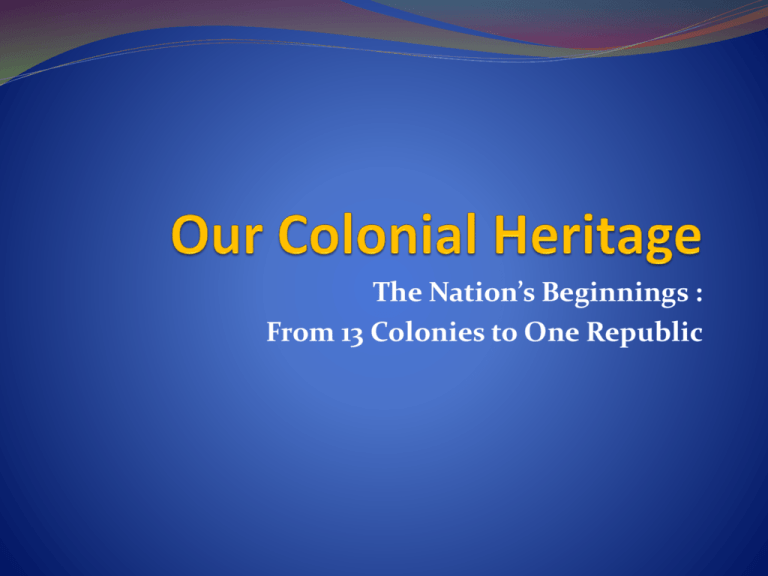 Our Colonial Heritage

The Nation’s Beginnings :
From 13 Colonies to One Republic